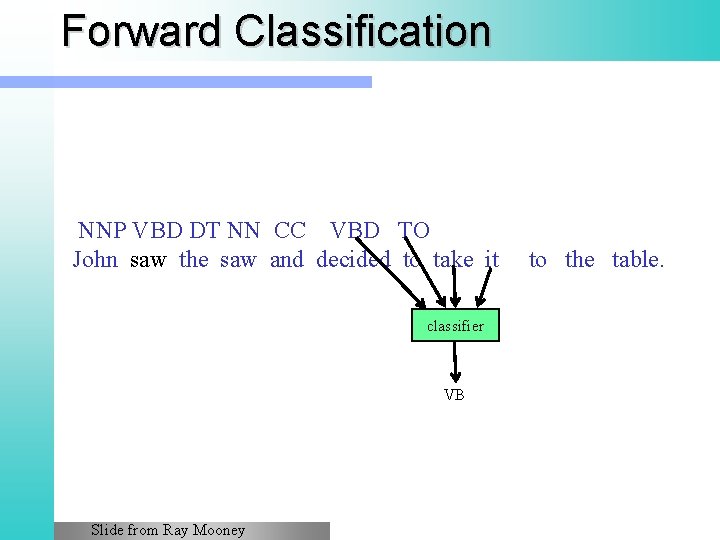 Forward Classification

NNP VBD DT NN CC VBD TO
John saw the saw and decided to take it to the table.

classifier

VB

Slide from Ray Mooney